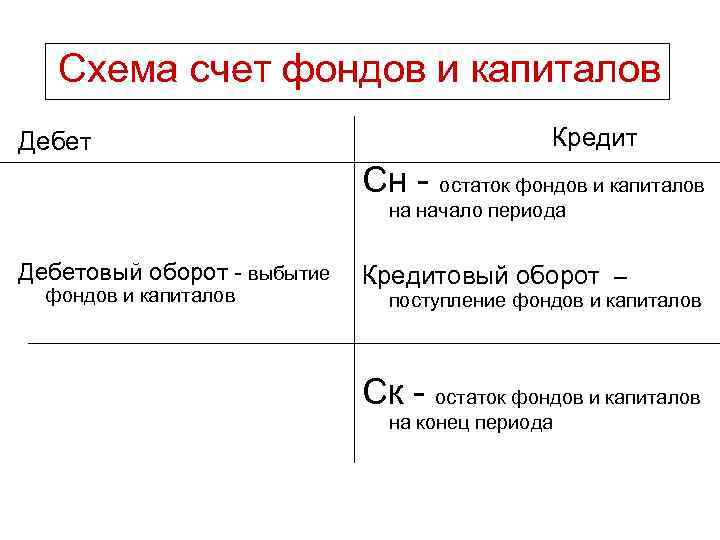 Схема счет фондов и капиталов

| Дебет | Кредит |
|---|---|
| | Сн - остаток фондов и капиталов на начало периода |
| Дебетовый оборот - выбытие фондов и капиталов | Кредитовый оборот – поступление фондов и капиталов |
| | Ск - остаток фондов и капиталов на конец периода |